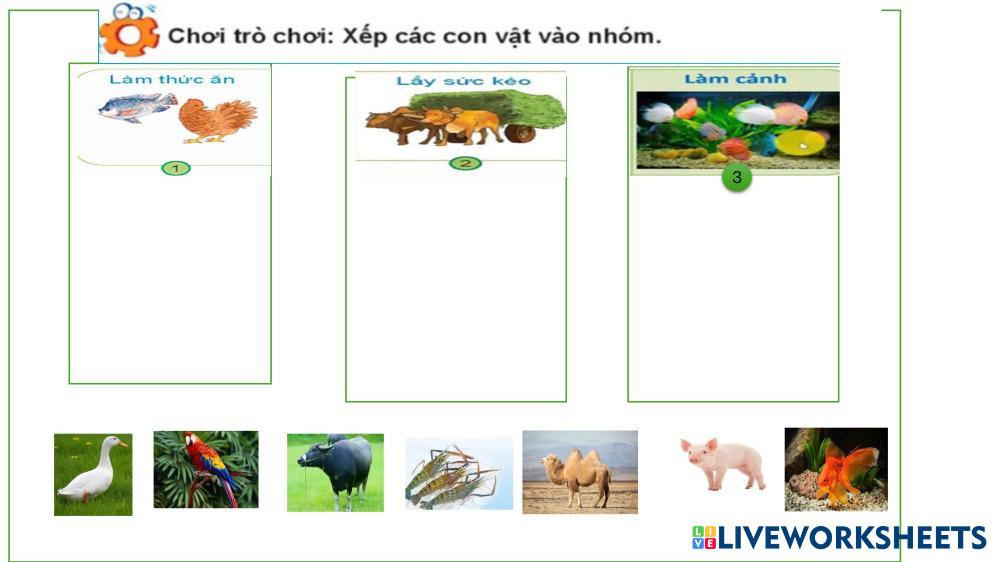 Chơi trò chơi: Xếp các con vật vào nhóm.

Làm thức ăn
1

Lấy sức kéo
2

Làm cảnh
3

LIVEWORKSHEETS